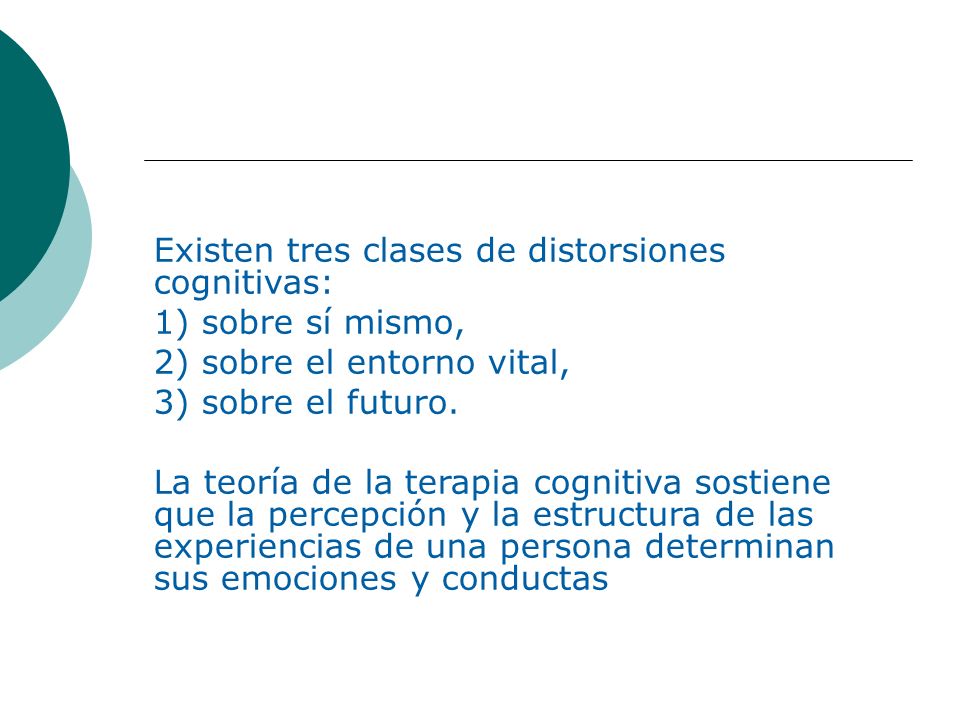 Existen tres clases de distorsiones cognitivas:
1) sobre sí mismo,
2) sobre el entorno vital,
3) sobre el futuro.

La teoría de la terapia cognitiva sostiene que la percepción y la estructura de las experiencias de una persona determinan sus emociones y conductas